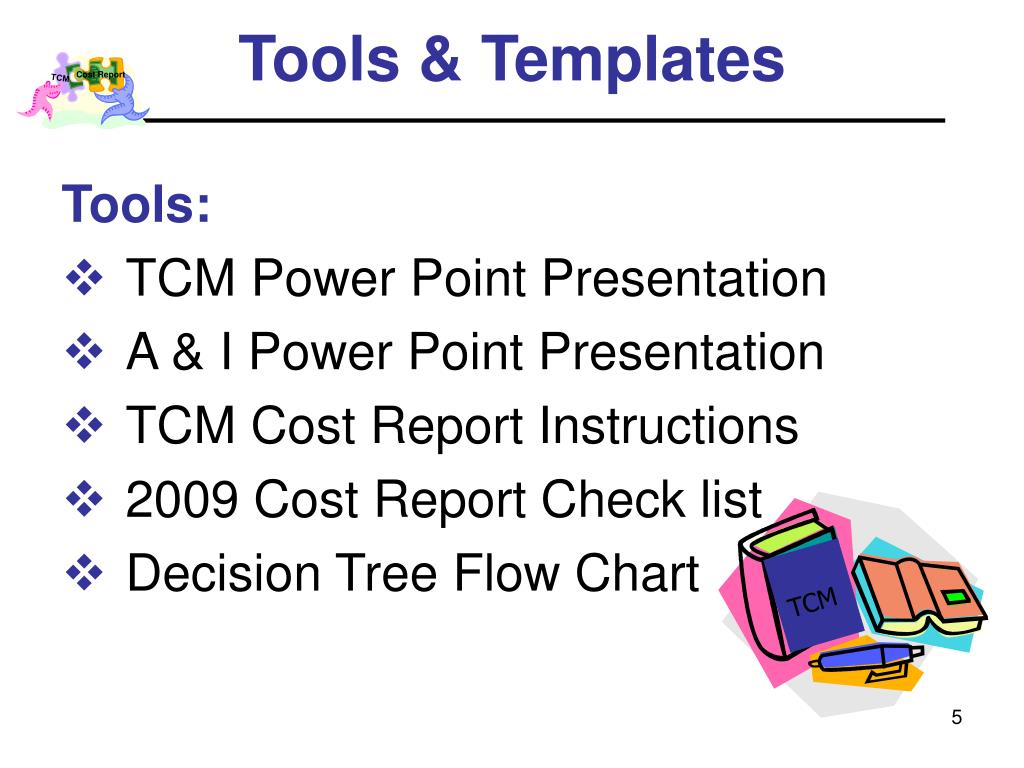 TCM Cost Report

Tools & Templates

Tools:

❖ TCM Power Point Presentation
❖ A & I Power Point Presentation
❖ TCM Cost Report Instructions
❖ 2009 Cost Report Check list
❖ Decision Tree Flow Chart

TCM

5